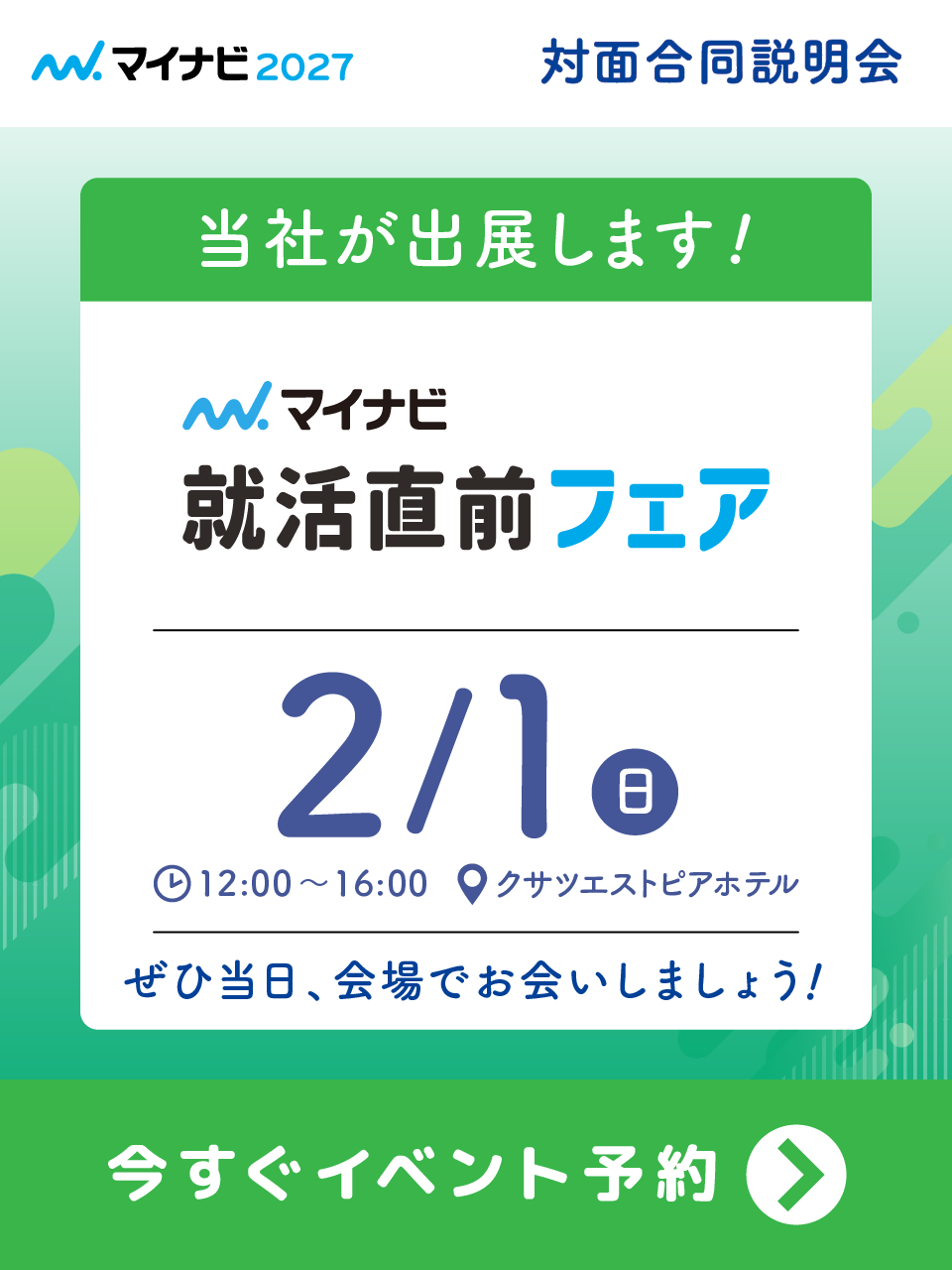 マイナビ2027 対面合同説明会

当社が出展します！

マイナビ
就活直前フェア

2/1 日

12:00～16:00 クサツエストピアホテル

ぜひ当日、会場でお会いしましょう！

今すぐイベント予約